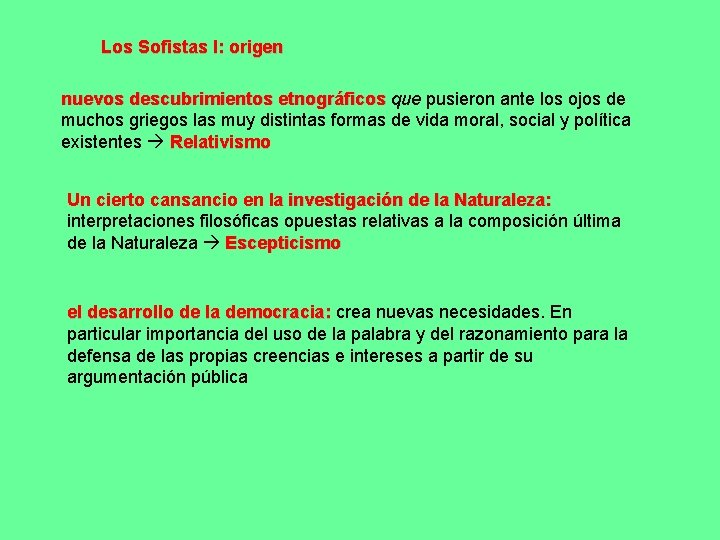 Los Sofistas I: origen

nuevos descubrimientos etnográficos que pusieron ante los ojos de muchos griegos las muy distintas formas de vida moral, social y política existentes → Relativismo

Un cierto cansancio en la investigación de la Naturaleza: interpretaciones filosóficas opuestas relativas a la composición última de la Naturaleza → Escepticismo

el desarrollo de la democracia: crea nuevas necesidades. En particular importancia del uso de la palabra y del razonamiento para la defensa de las propias creencias e intereses a partir de su argumentación pública